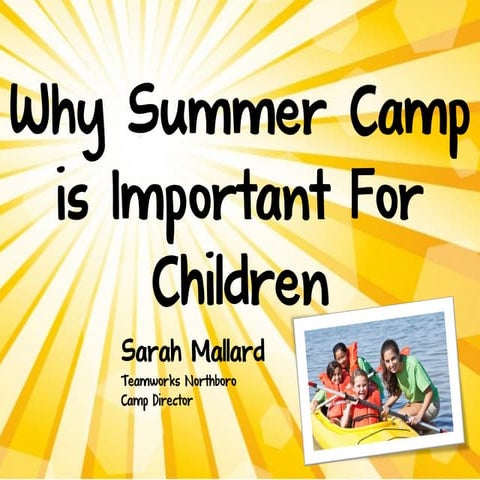 Why Summer Camp is Important For Children

Sarah Mallard

Teamworks Northboro
Camp Director